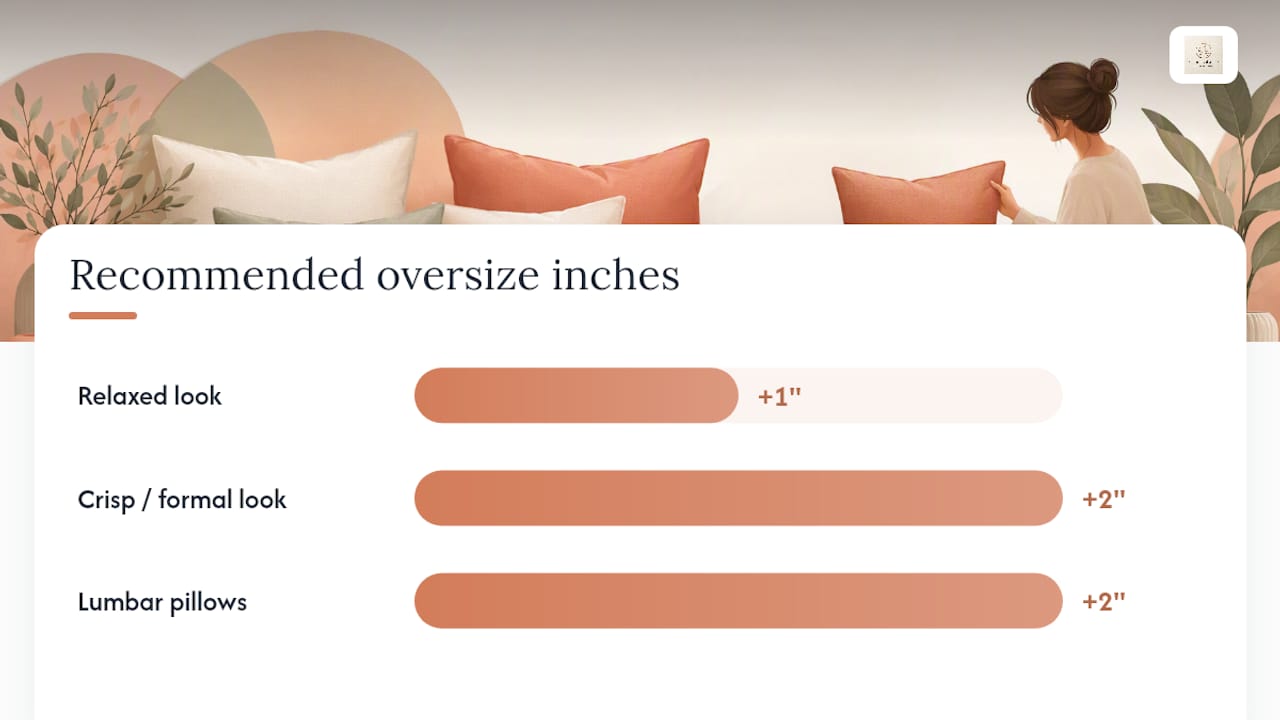 Recommended oversize inches

Relaxed look +1"

Crisp / formal look +2"

Lumbar pillows +2"